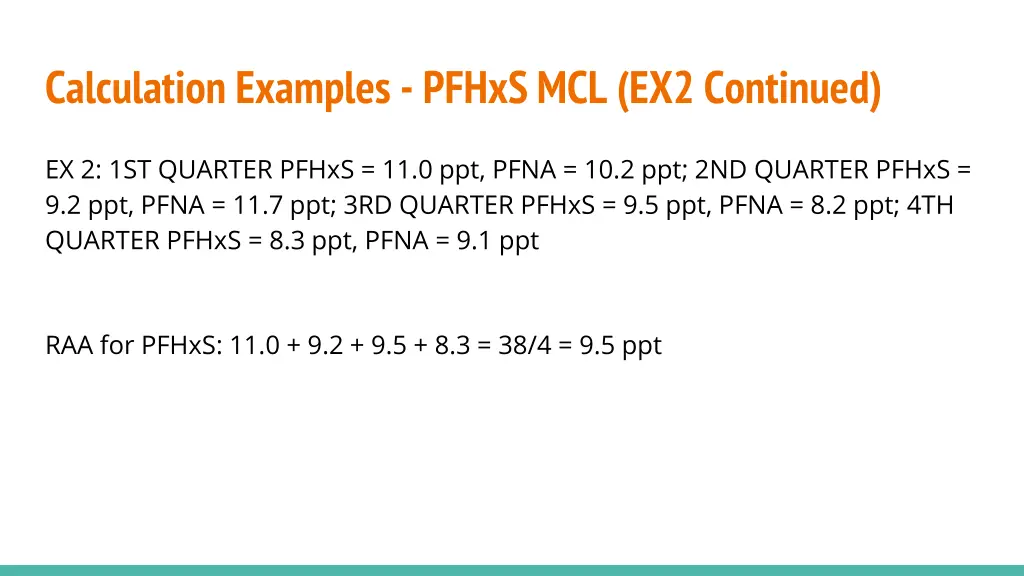 Calculation Examples - PFHxS MCL (EX2 Continued)

EX 2: 1ST QUARTER PFHxS = 11.0 ppt, PFNA = 10.2 ppt; 2ND QUARTER PFHxS = 9.2 ppt, PFNA = 11.7 ppt; 3RD QUARTER PFHxS = 9.5 ppt, PFNA = 8.2 ppt; 4TH QUARTER PFHxS = 8.3 ppt, PFNA = 9.1 ppt

RAA for PFHxS: 11.0 + 9.2 + 9.5 + 8.3 = 38/4 = 9.5 ppt